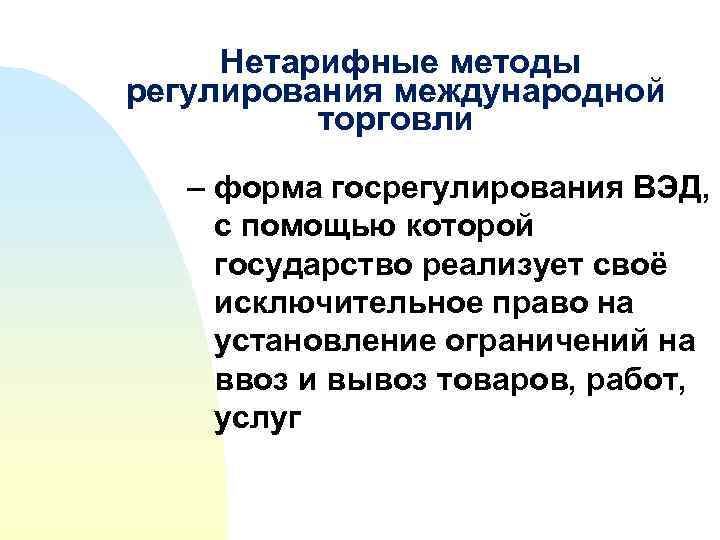 Нетарифные методы регулирования международной торговли

– форма госрегулирования ВЭД, с помощью которой государство реализует своё исключительное право на установление ограничений на ввоз и вывоз товаров, работ, услуг